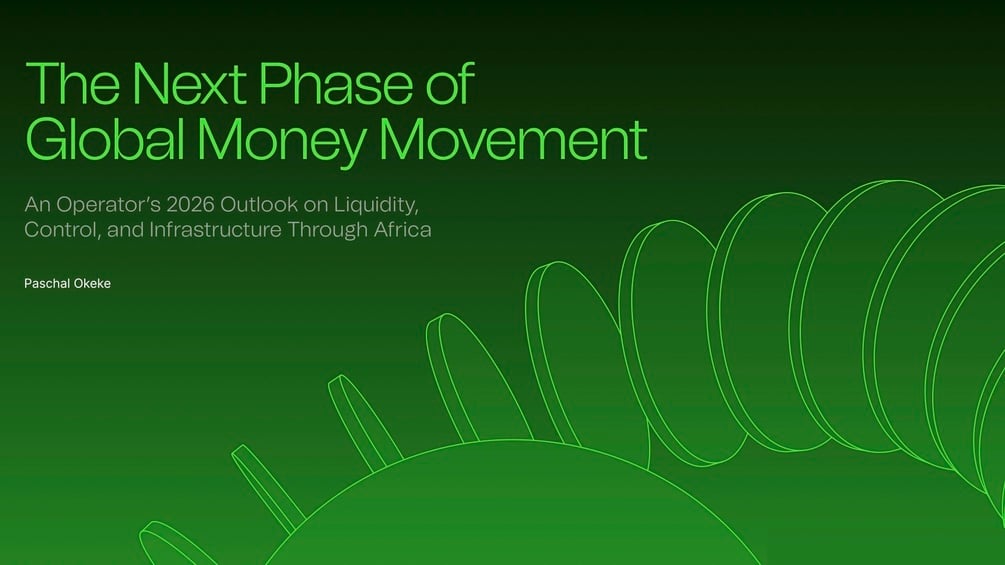 The Next Phase of Global Money Movement

An Operator's 2026 Outlook on Liquidity, Control, and Infrastructure Through Africa

Paschal Okeke